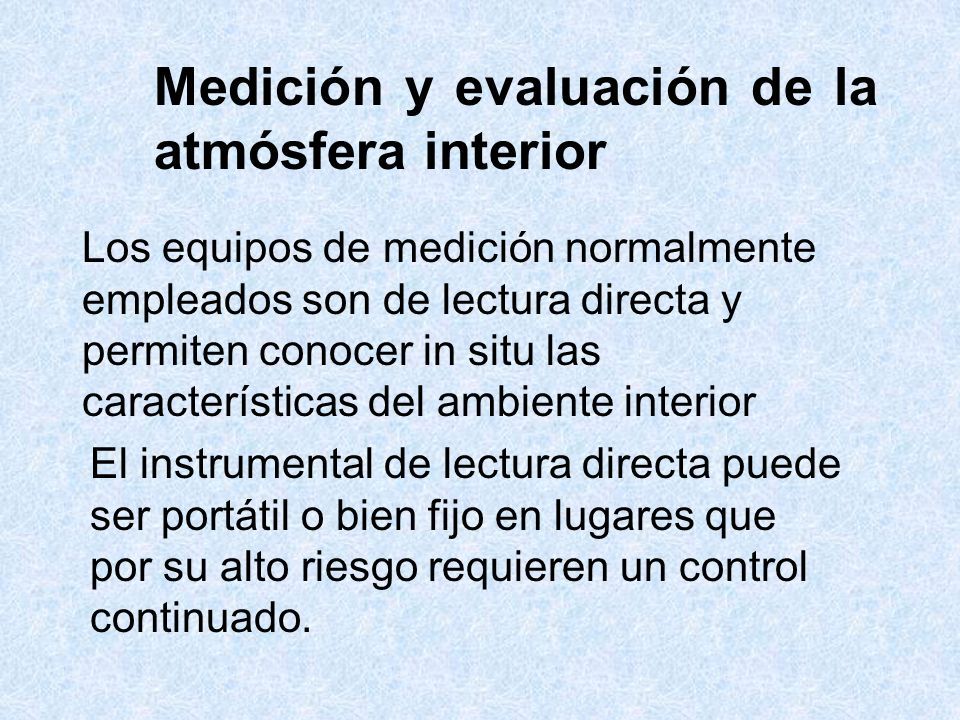 Medición y evaluación de la atmósfera interior

Los equipos de medición normalmente empleados son de lectura directa y permiten conocer in situ las características del ambiente interior

El instrumental de lectura directa puede ser portátil o bien fijo en lugares que por su alto riesgo requieren un control continuado.